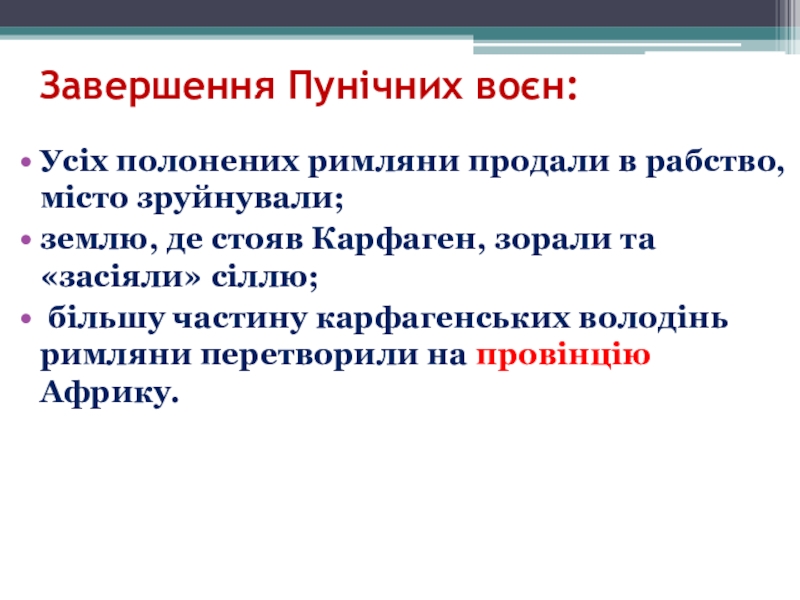 Завершення Пунічних воєн:

• Усіх полонених римляни продали в рабство, місто зруйнували;

• землю, де стояв Карфаген, зорали та «засіяли» сіллю;

• більшу частину карфагенських володінь римляни перетворили на провінцію Африку.